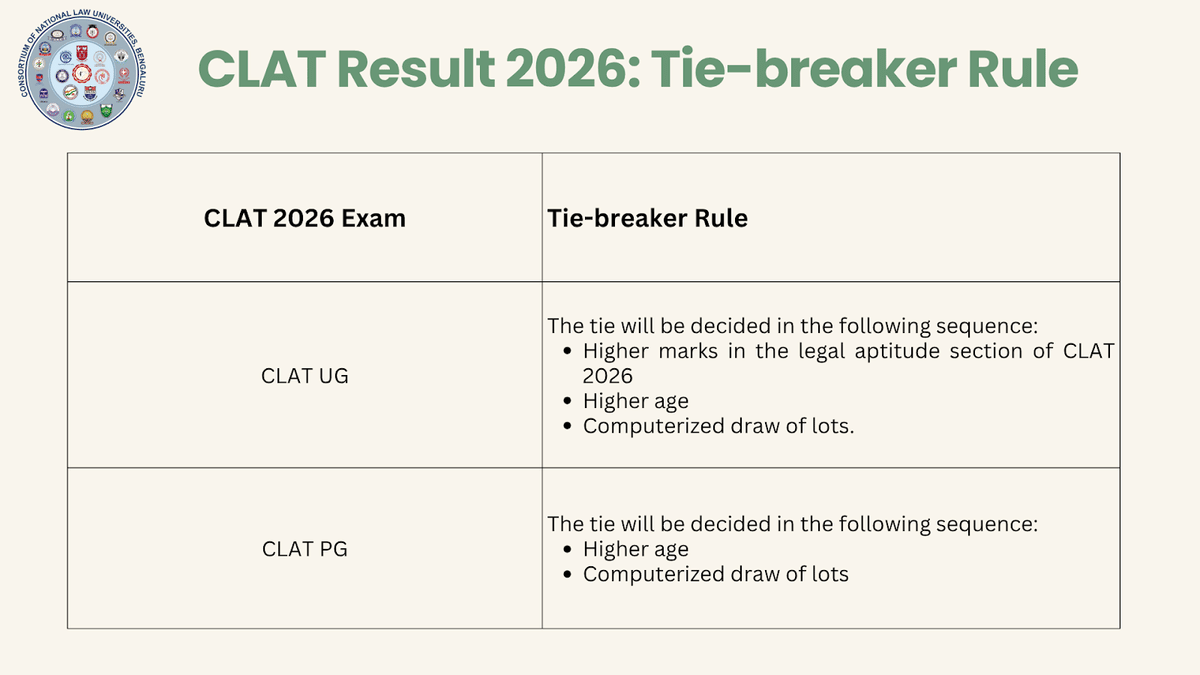 CONSORTIUM OF NATIONAL LAW UNIVERSITIES, BENGALURU

CLAT Result 2026: Tie-breaker Rule

| CLAT 2026 Exam | Tie-breaker Rule |
|---|---|
| CLAT UG | The tie will be decided in the following sequence: • Higher marks in the legal aptitude section of CLAT 2026 • Higher age • Computerized draw of lots. |
| CLAT PG | The tie will be decided in the following sequence: • Higher age • Computerized draw of lots |